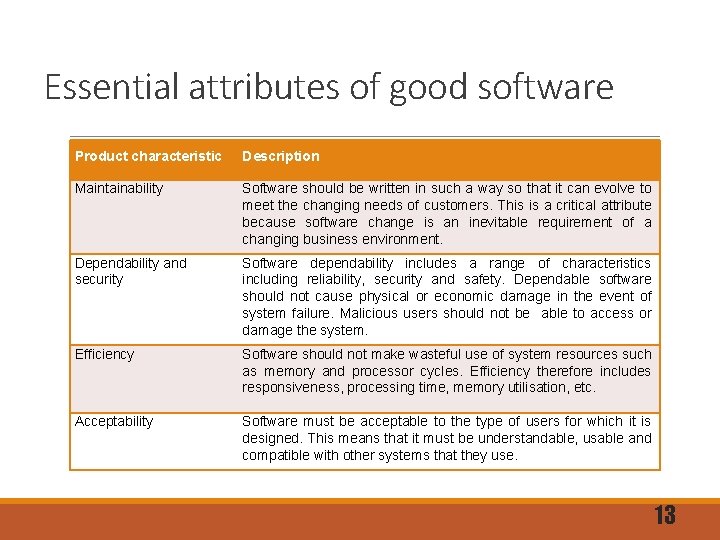 Essential attributes of good software

| Product characteristic | Description |
|---|---|
| Maintainability | Software should be written in such a way so that it can evolve to meet the changing needs of customers. This is a critical attribute because software change is an inevitable requirement of a changing business environment. |
| Dependability and security | Software dependability includes a range of characteristics including reliability, security and safety. Dependable software should not cause physical or economic damage in the event of system failure. Malicious users should not be able to access or damage the system. |
| Efficiency | Software should not make wasteful use of system resources such as memory and processor cycles. Efficiency therefore includes responsiveness, processing time, memory utilisation, etc. |
| Acceptability | Software must be acceptable to the type of users for which it is designed. This means that it must be understandable, usable and compatible with other systems that they use. |

13